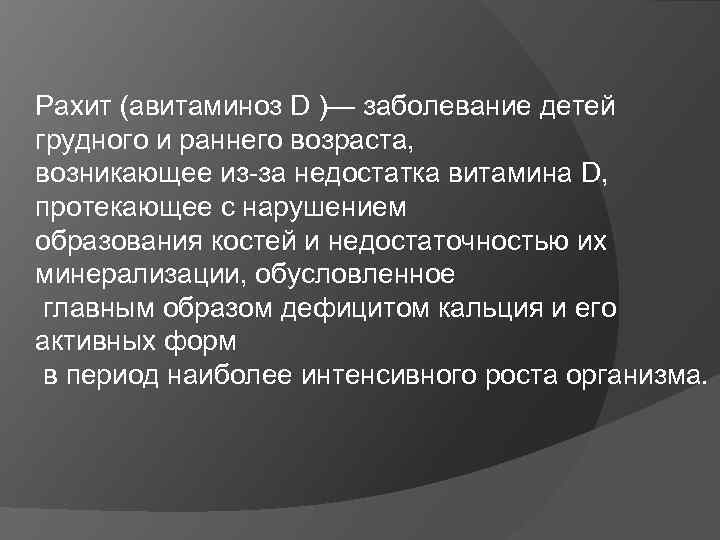 Рахит (авитаминоз D )— заболевание детей грудного и раннего возраста, возникающее из-за недостатка витамина D, протекающее с нарушением образования костей и недостаточностью их минерализации, обусловленное главным образом дефицитом кальция и его активных форм в период наиболее интенсивного роста организма.